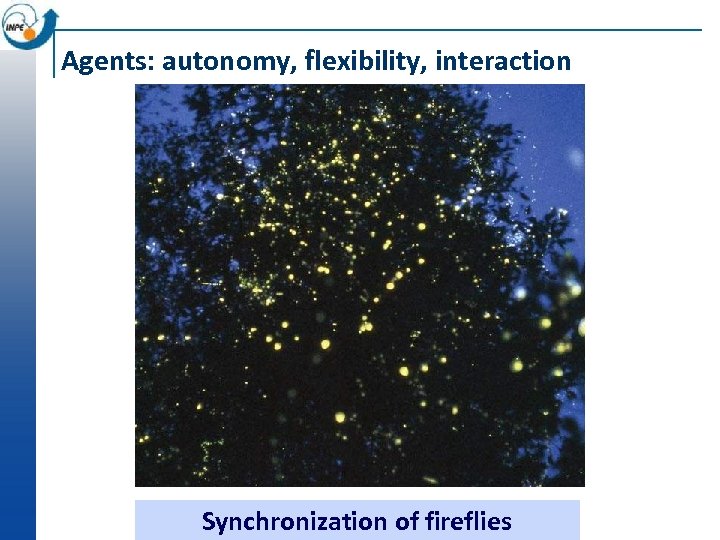 INPE

Agents: autonomy, flexibility, interaction

Synchronization of fireflies